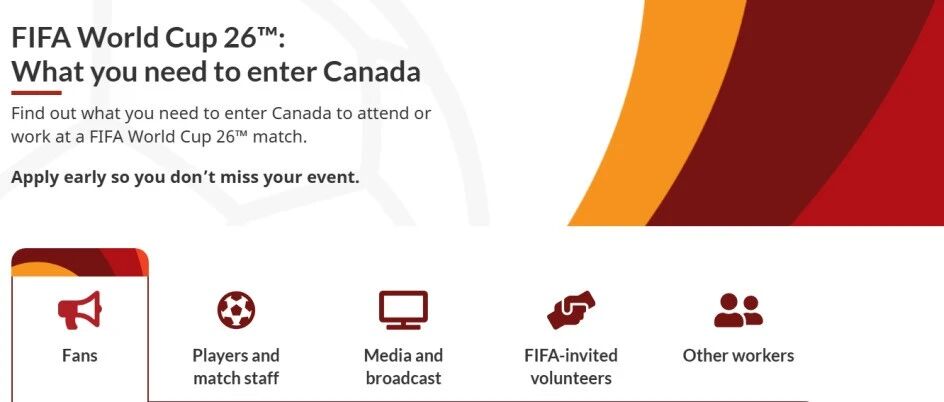 FIFA World Cup 26™:
What you need to enter Canada

Find out what you need to enter Canada to attend or work at a FIFA World Cup 26™ match.

Apply early so you don't miss your event.

Fans

Players and match staff

Media and broadcast

FIFA-invited volunteers

Other workers